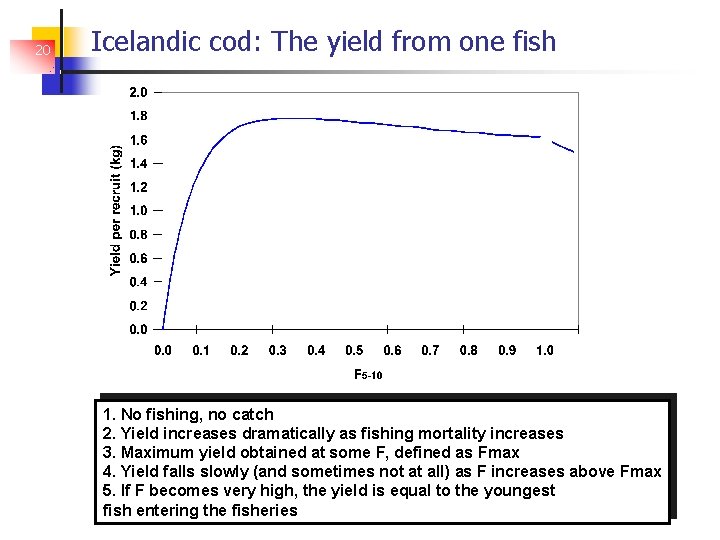 20

Icelandic cod: The yield from one fish

Yield per recruit (kg)

2.0
1.8
1.6
1.4
1.2
1.0
0.8
0.6
0.4
0.2
0.0

0.0 0.1 0.2 0.3 0.4 0.5 0.6 0.7 0.8 0.9 1.0

$F_{5-10}$

1. No fishing, no catch
2. Yield increases dramatically as fishing mortality increases
3. Maximum yield obtained at some F, defined as Fmax
4. Yield falls slowly (and sometimes not at all) as F increases above Fmax
5. If F becomes very high, the yield is equal to the youngest fish entering the fisheries